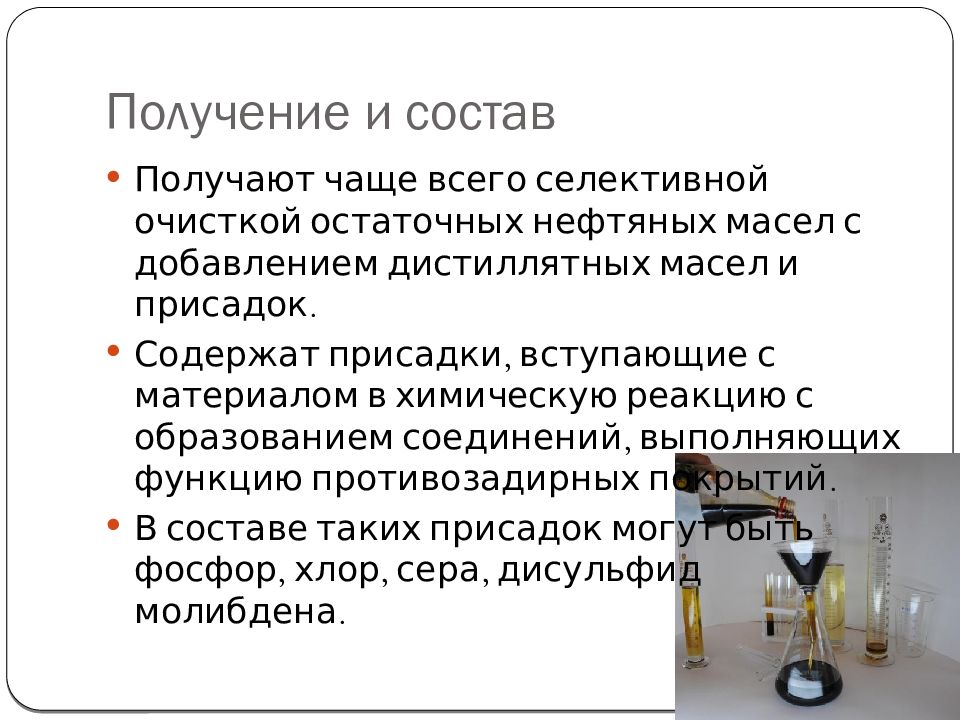 Получение и состав

• Получают чаще всего селективной очисткой остаточных нефтяных масел с добавлением дистиллятных масел и присадок.

• Содержат присадки, вступающие с материалом в химическую реакцию с образованием соединений, выполняющих функцию противозадирных покрытий.

• В составе таких присадок могут быть фосфор, хлор, сера, дисульфид молибдена.